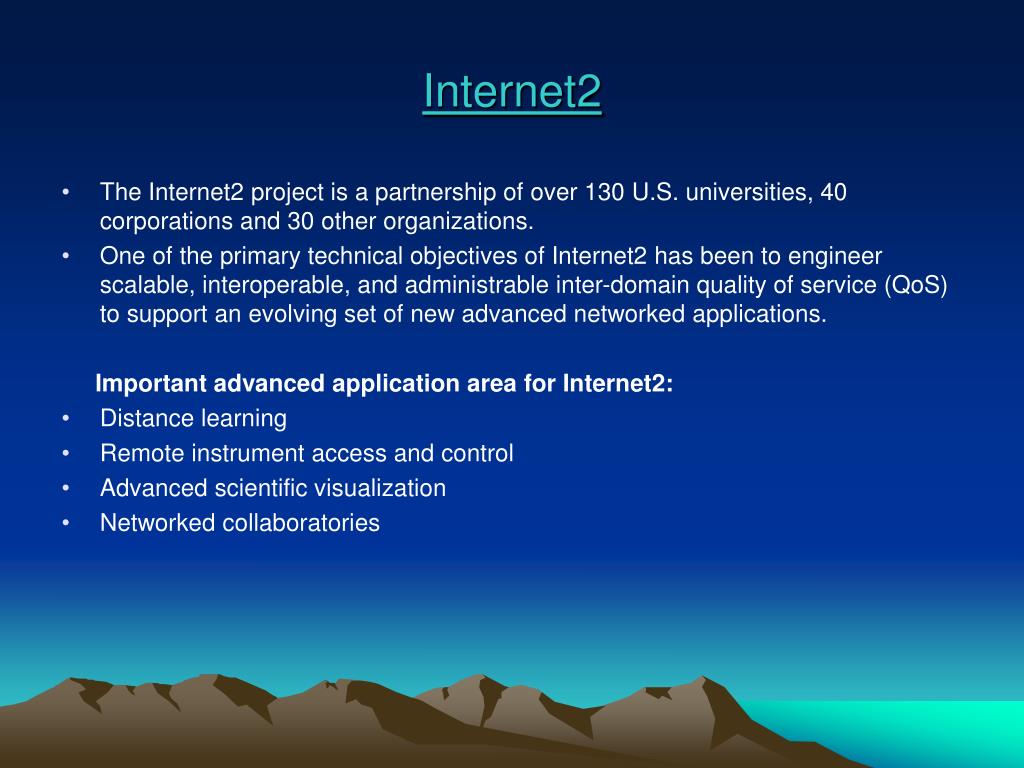 Internet2

• The Internet2 project is a partnership of over 130 U.S. universities, 40 corporations and 30 other organizations.
• One of the primary technical objectives of Internet2 has been to engineer scalable, interoperable, and administrable inter-domain quality of service (QoS) to support an evolving set of new advanced networked applications.

Important advanced application area for Internet2:
• Distance learning
• Remote instrument access and control
• Advanced scientific visualization
• Networked collaboratories